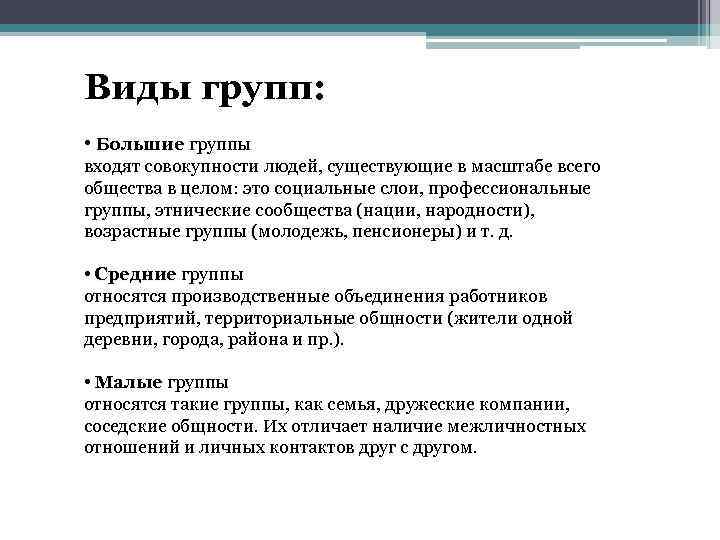 Виды групп:

• Большие группы
входят совокупности людей, существующие в масштабе всего общества в целом: это социальные слои, профессиональные группы, этнические сообщества (нации, народности), возрастные группы (молодежь, пенсионеры) и т. д.

• Средние группы
относятся производственные объединения работников предприятий, территориальные общности (жители одной деревни, города, района и пр.).

• Малые группы
относятся такие группы, как семья, дружеские компании, соседские общности. Их отличает наличие межличностных отношений и личных контактов друг с другом.